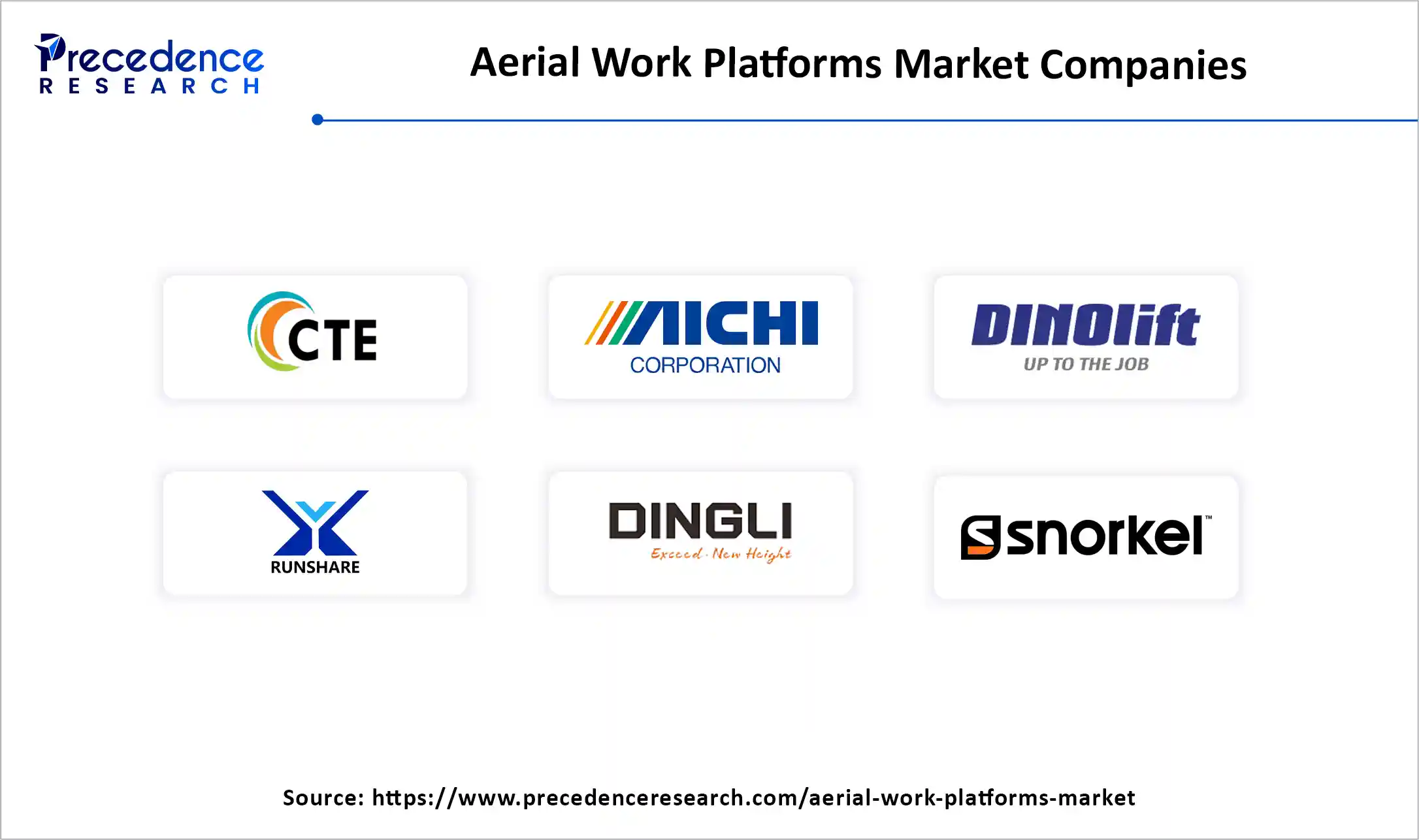 Precedence
RESEARCH

Aerial Work Platforms Market Companies

CTE

AICHI
CORPORATION

DINOlift
UP TO THE JOB

RUNSHARE

DINGLI
Exceed · New Height

snorkel™

Source: https://www.precedenceresearch.com/aerial-work-platforms-market